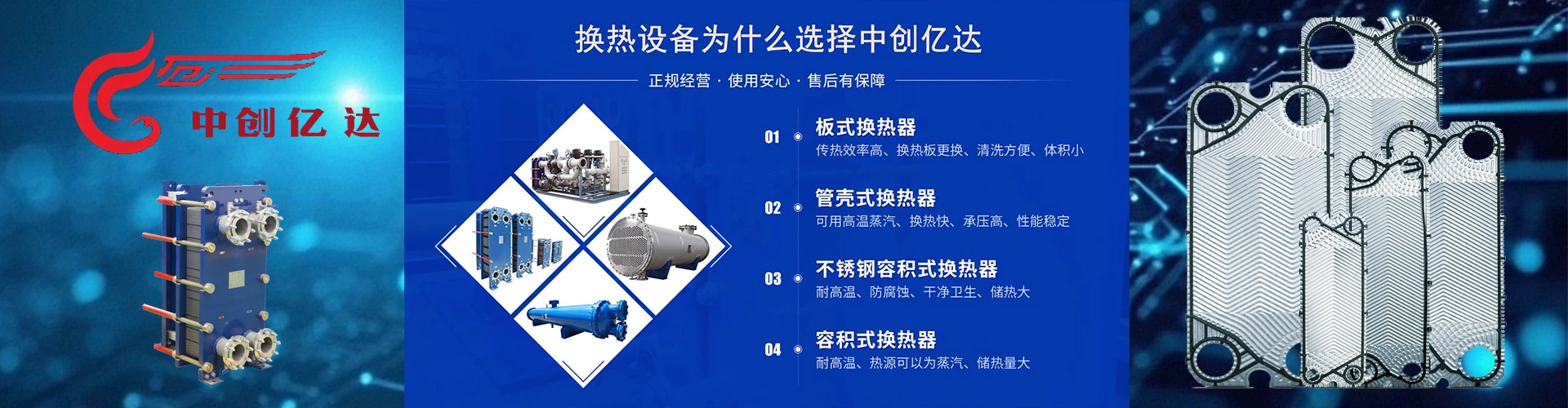 中创亿达

换热设备为什么选择中创亿达

正规经营 · 使用安心 · 售后有保障

01 板式换热器
传热效率高、换热板更换、清洗方便、体积小

02 管壳式换热器
可用高温蒸汽、换热快、承压高、性能稳定

03 不锈钢容积式换热器
耐高温、防腐蚀、干净卫生、储热大

04 容积式换热器
耐高温、热源可以为蒸汽、储热量大